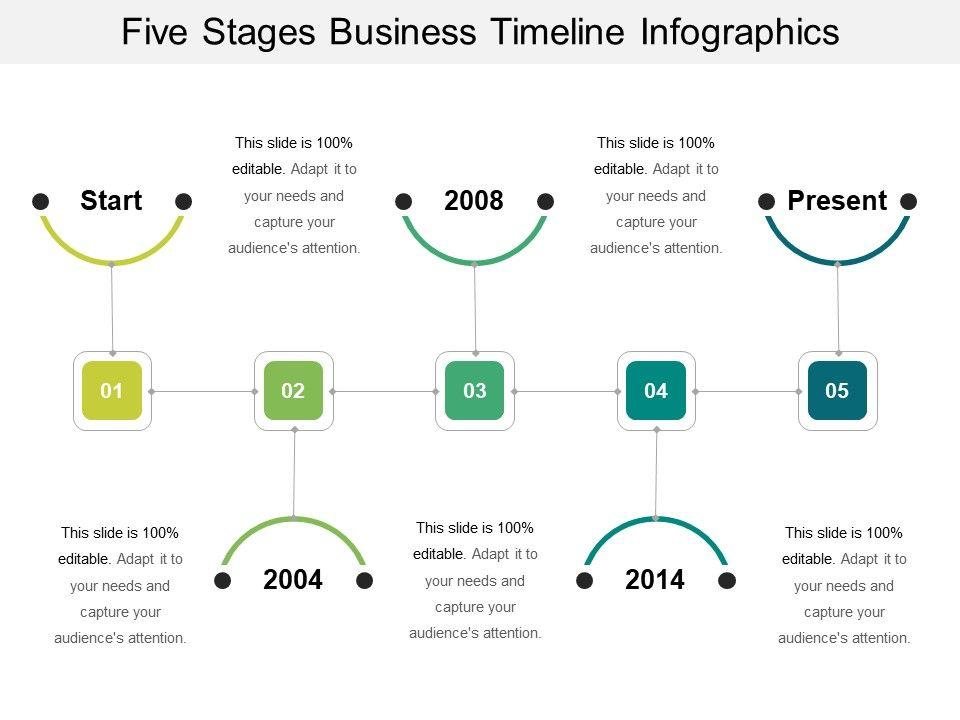 Five Stages Business Timeline Infographics

Start

This slide is 100% editable. Adapt it to your needs and capture your audience's attention.

2008

This slide is 100% editable. Adapt it to your needs and capture your audience's attention.

Present

01

02

03

04

05

This slide is 100% editable. Adapt it to your needs and capture your audience's attention.

2004

This slide is 100% editable. Adapt it to your needs and capture your audience's attention.

2014

This slide is 100% editable. Adapt it to your needs and capture your audience's attention.